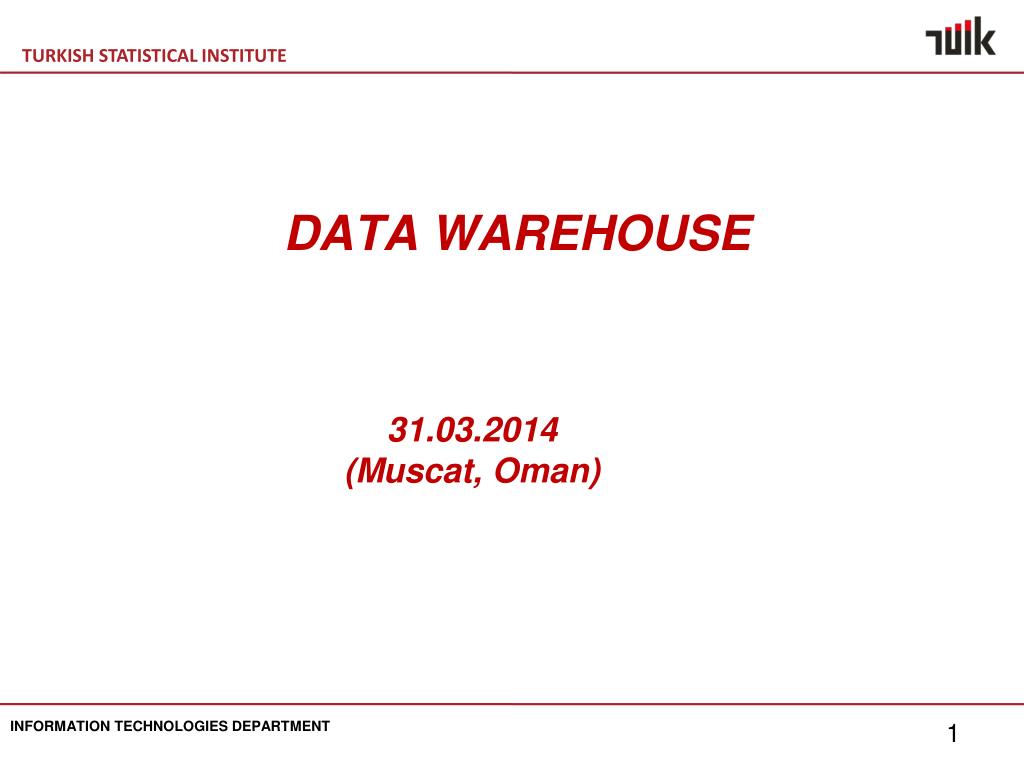 TURKISH STATISTICAL INSTITUTE

TÜİK

DATA WAREHOUSE

31.03.2014
(Muscat, Oman)

INFORMATION TECHNOLOGIES DEPARTMENT

1